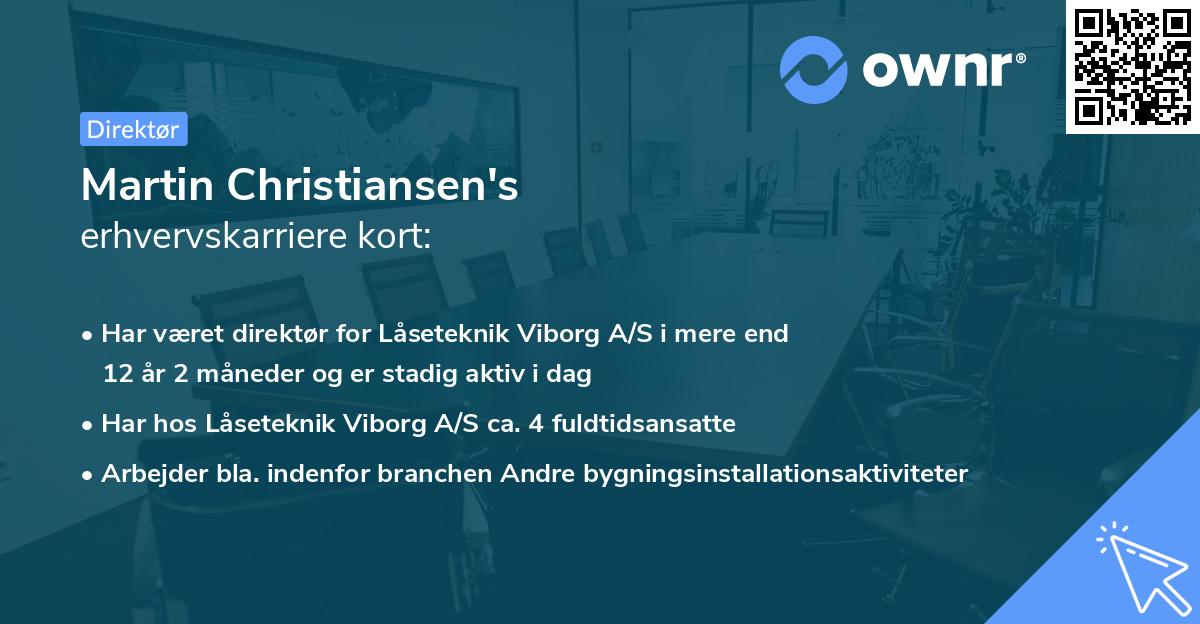 ownr®

Direktør

Martin Christiansen's
erhvervskarriere kort:

• Har været direktør for Låseteknik Viborg A/S i mere end 12 år 2 måneder og er stadig aktiv i dag

• Har hos Låseteknik Viborg A/S ca. 4 fuldtidsansatte

• Arbejder bla. indenfor branchen Andre bygningsinstallationsaktiviteter